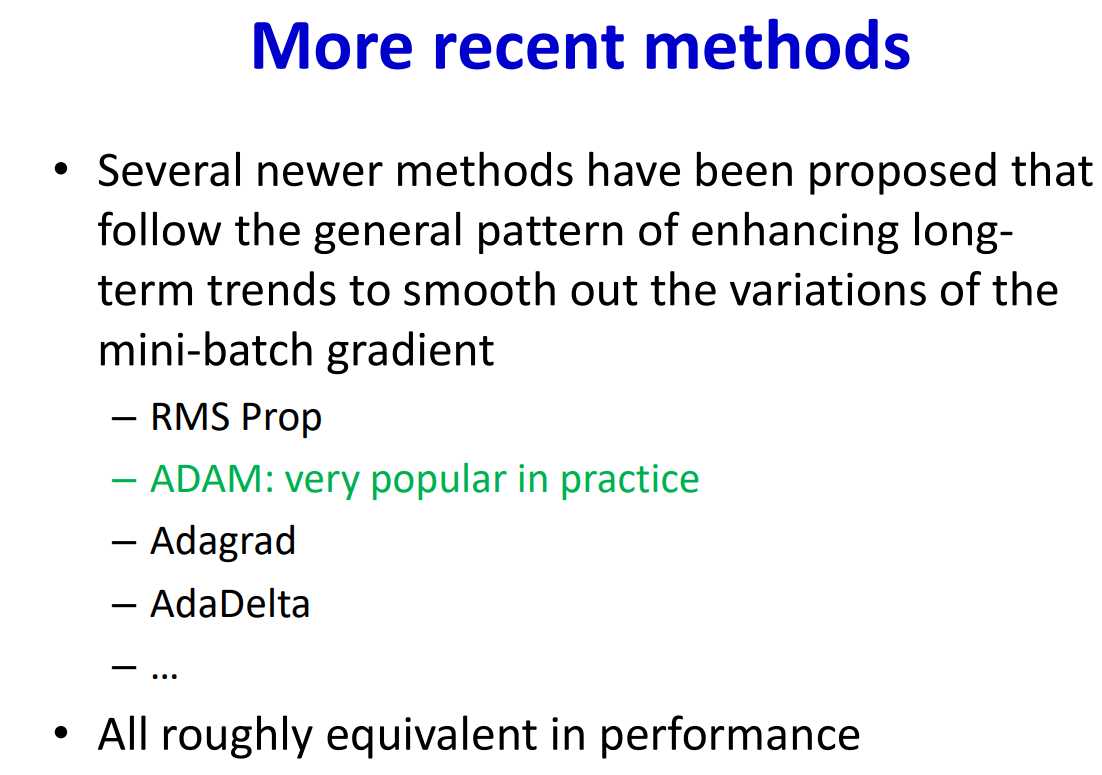 More recent methods

• Several newer methods have been proposed that follow the general pattern of enhancing long-term trends to smooth out the variations of the mini-batch gradient

– RMS Prop
– ADAM: very popular in practice
– Adagrad
– AdaDelta
– …

• All roughly equivalent in performance